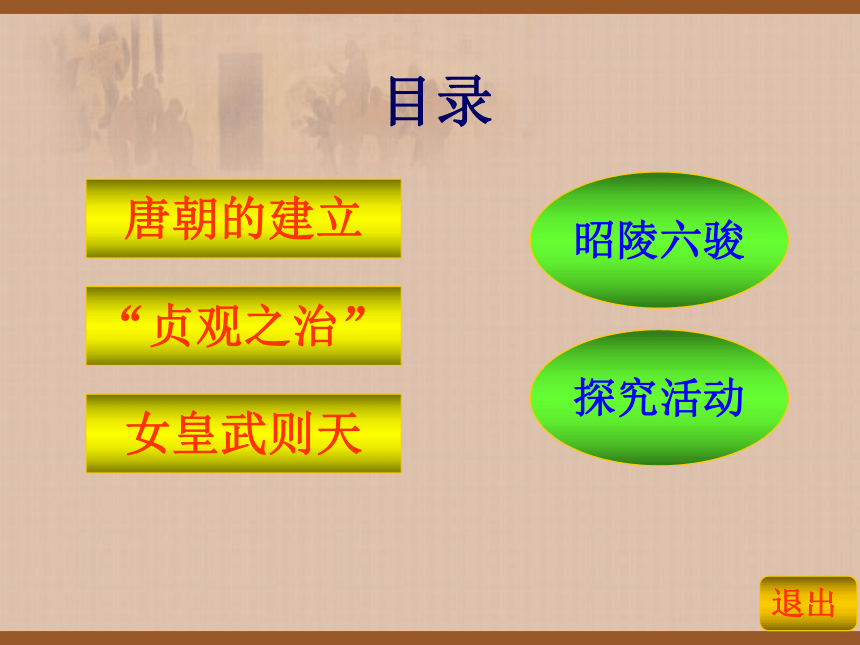 目录

唐朝的建立

“贞观之治”

女皇武则天

昭陵六骏

探究活动

退出